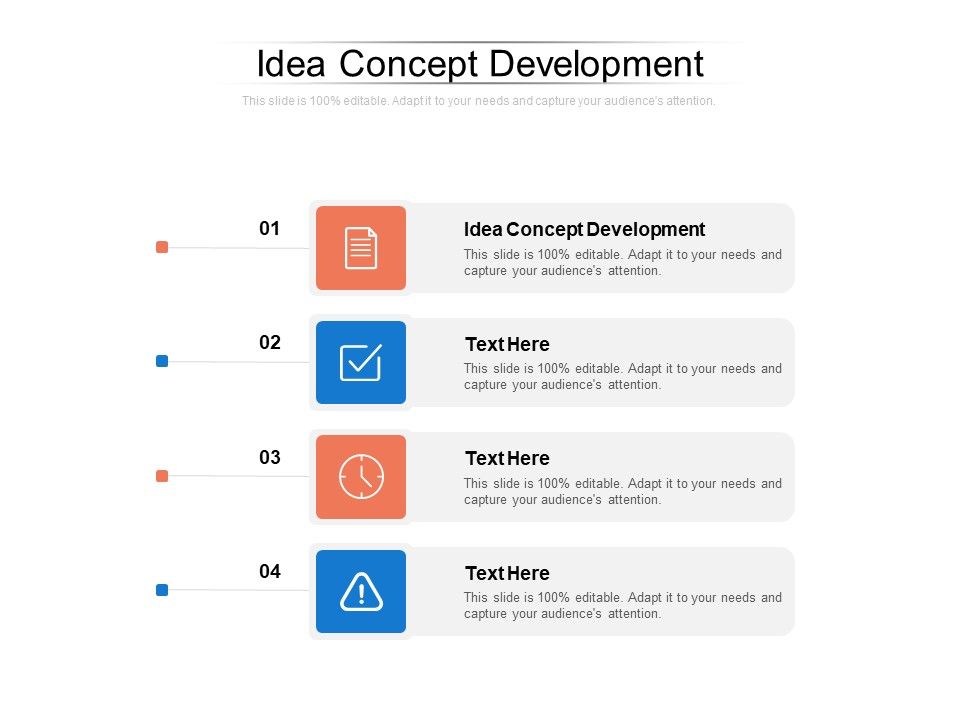 Idea Concept Development

This slide is 100% editable. Adapt it to your needs and capture your audience's attention.

01

Idea Concept Development

This slide is 100% editable. Adapt it to your needs and capture your audience's attention.

02

Text Here

This slide is 100% editable. Adapt it to your needs and capture your audience's attention.

03

Text Here

This slide is 100% editable. Adapt it to your needs and capture your audience's attention.

04

Text Here

This slide is 100% editable. Adapt it to your needs and capture your audience's attention.